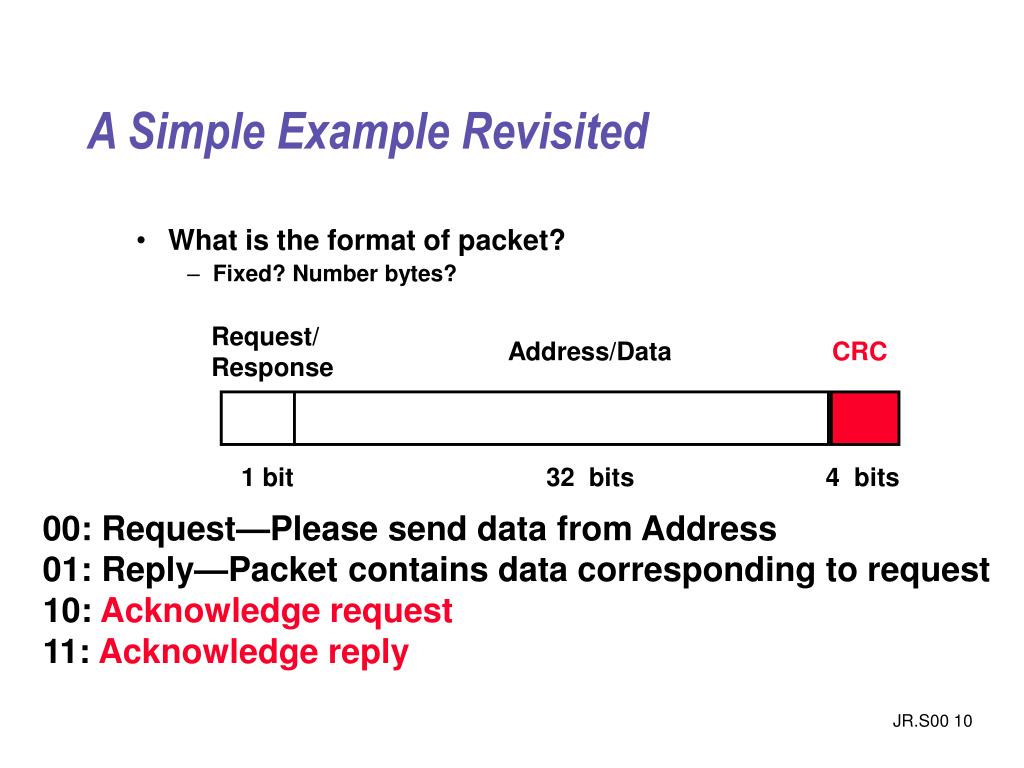 A Simple Example Revisited

• What is the format of packet?
– Fixed? Number bytes?

Request/
Response

Address/Data

CRC

1 bit

32 bits

4 bits

00: Request—Please send data from Address
01: Reply—Packet contains data corresponding to request
10: Acknowledge request
11: Acknowledge reply

JR.S00 10